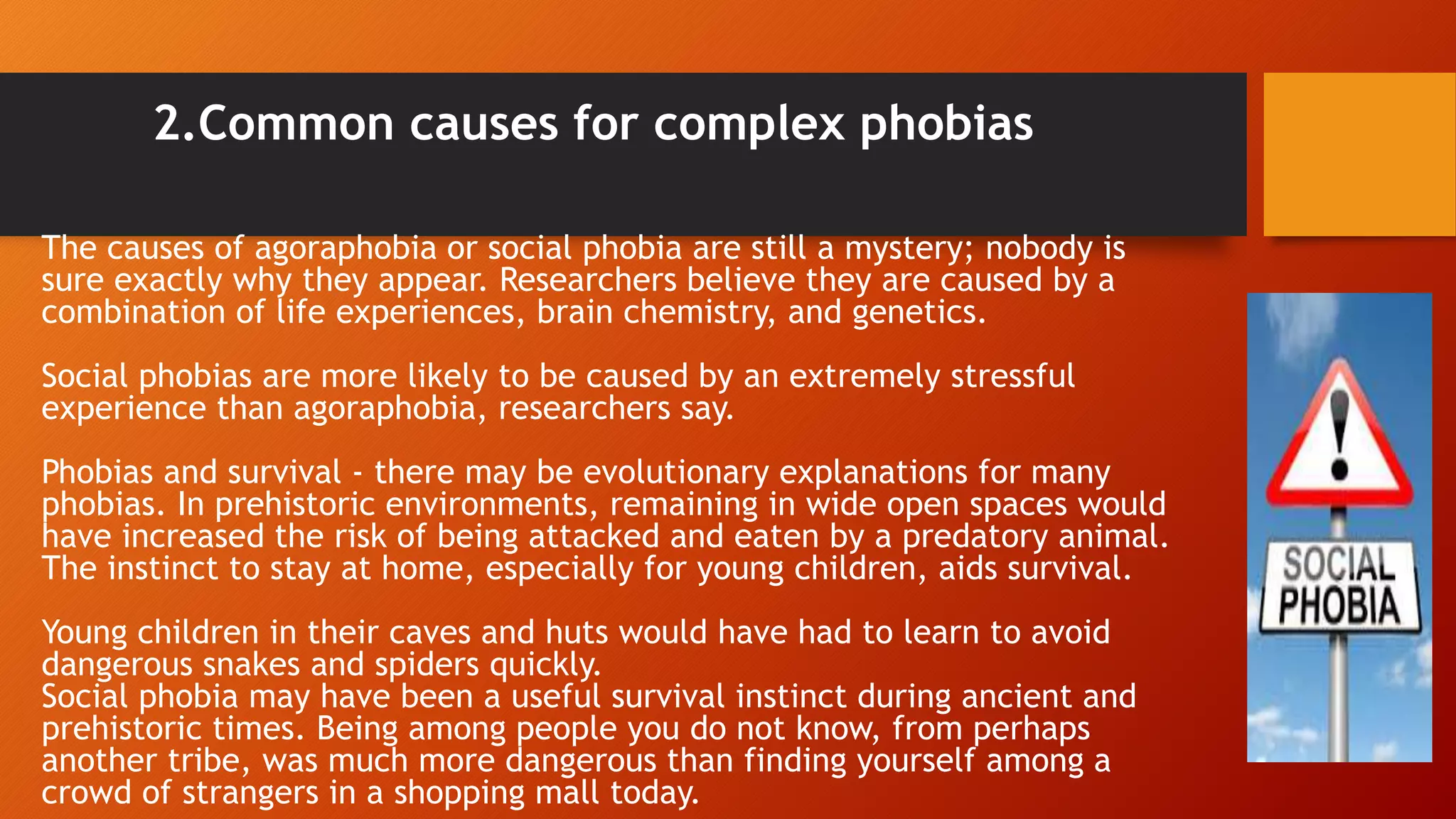 2.Common causes for complex phobias

The causes of agoraphobia or social phobia are still a mystery; nobody is sure exactly why they appear. Researchers believe they are caused by a combination of life experiences, brain chemistry, and genetics.

Social phobias are more likely to be caused by an extremely stressful experience than agoraphobia, researchers say.

Phobias and survival - there may be evolutionary explanations for many phobias. In prehistoric environments, remaining in wide open spaces would have increased the risk of being attacked and eaten by a predatory animal. The instinct to stay at home, especially for young children, aids survival.

Young children in their caves and huts would have had to learn to avoid dangerous snakes and spiders quickly.
Social phobia may have been a useful survival instinct during ancient and prehistoric times. Being among people you do not know, from perhaps another tribe, was much more dangerous than finding yourself among a crowd of strangers in a shopping mall today.

SOCIAL PHOBIA